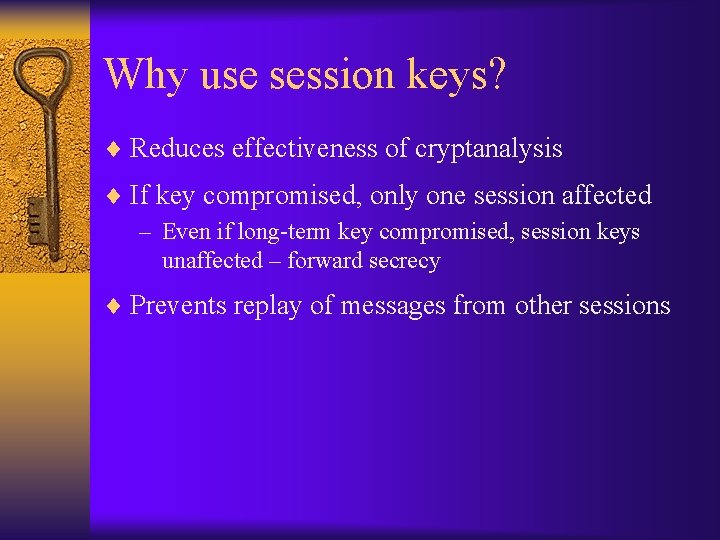 Why use session keys?

♦ Reduces effectiveness of cryptanalysis

♦ If key compromised, only one session affected

– Even if long-term key compromised, session keys unaffected – forward secrecy

♦ Prevents replay of messages from other sessions